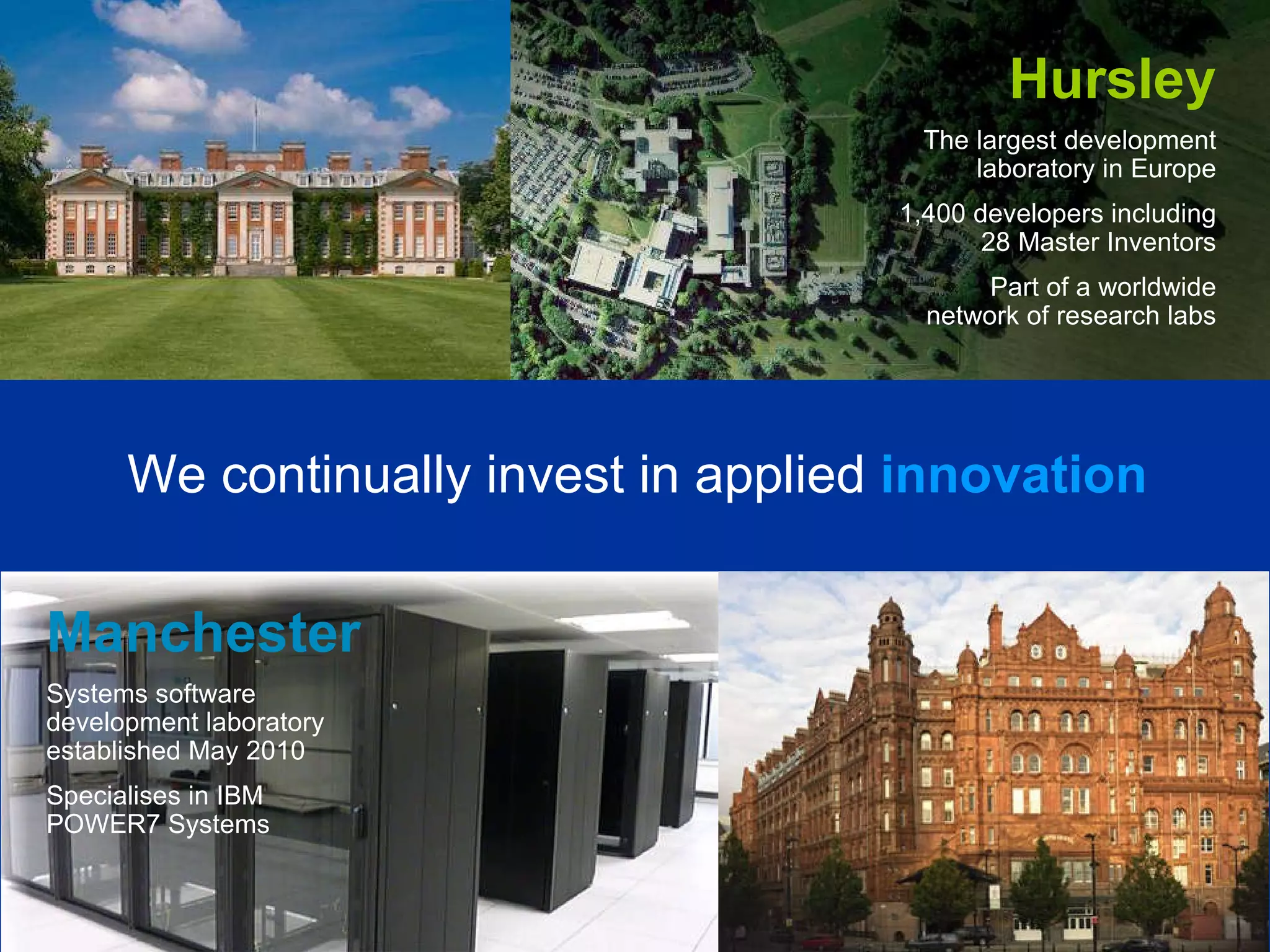 Hursley

The largest development laboratory in Europe

1,400 developers including 28 Master Inventors

Part of a worldwide network of research labs

We continually invest in applied innovation

Manchester

Systems software development laboratory established May 2010

Specialises in IBM POWER7 Systems